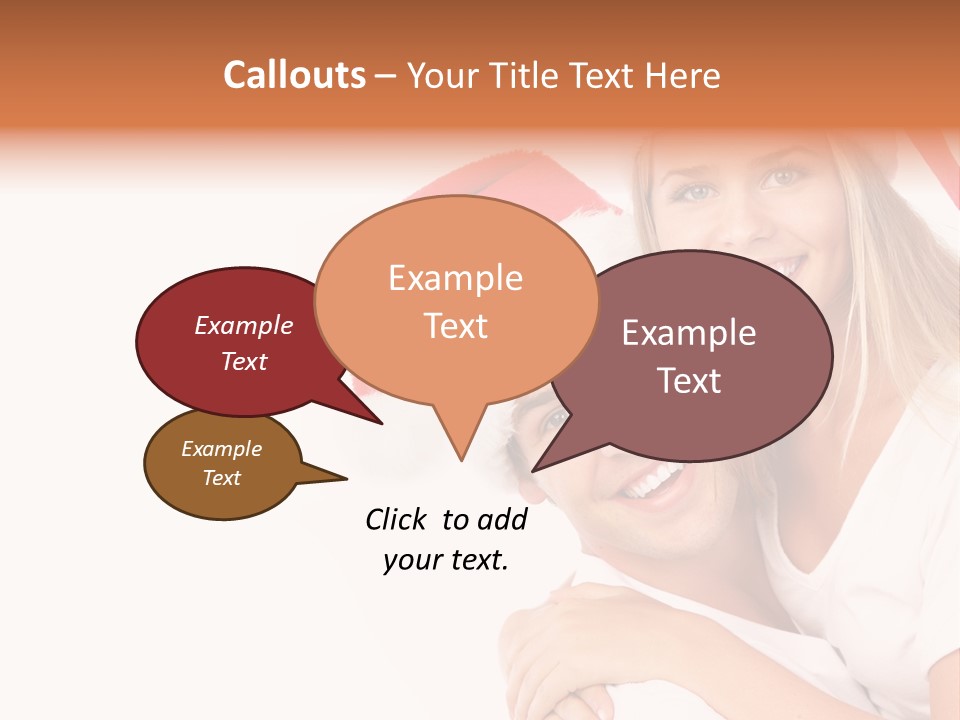 Callouts – Your Title Text Here

Example Text

Example Text

Example Text

Example Text

Click to add your text.